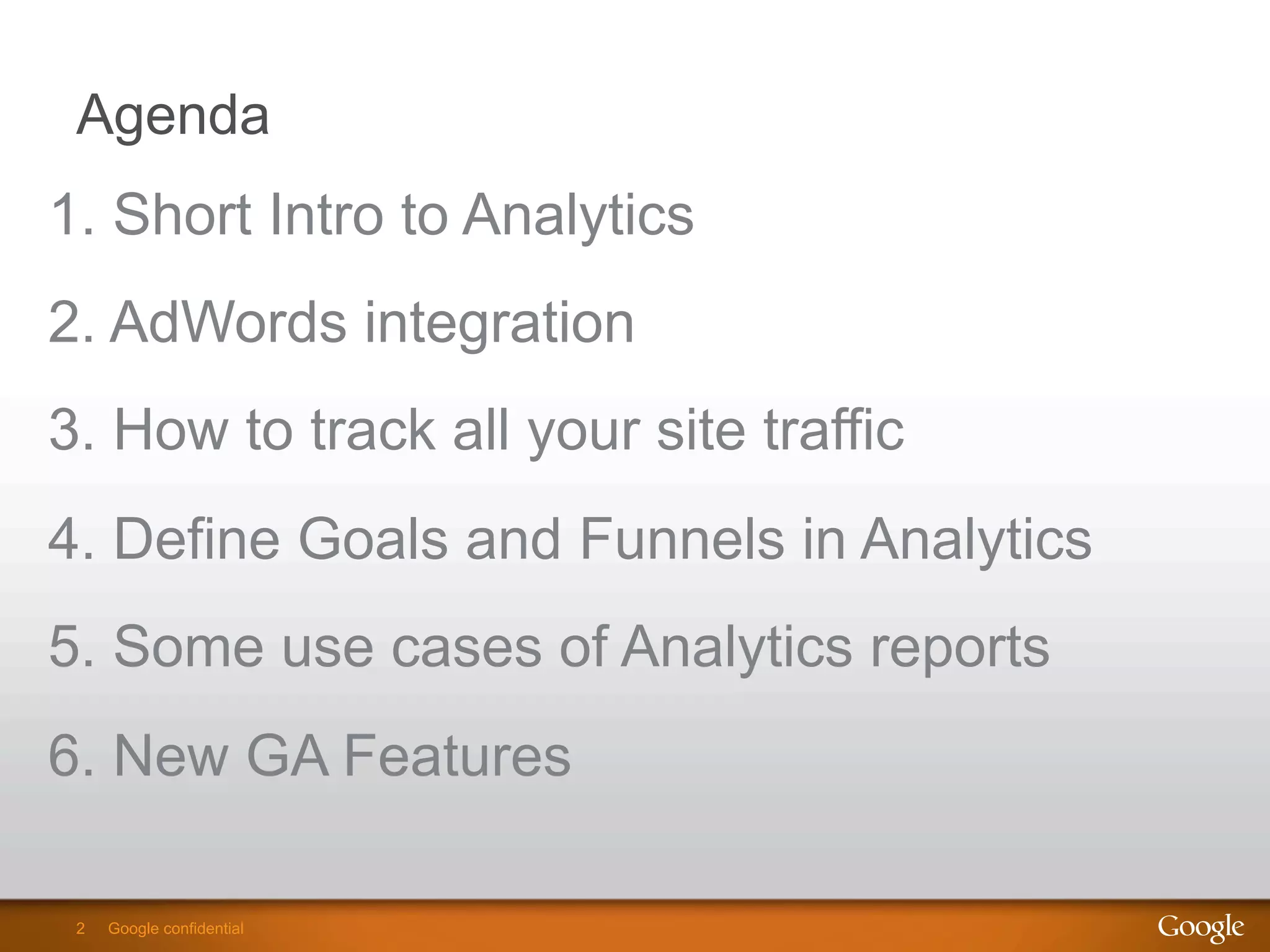 Agenda

1. Short Intro to Analytics

2. AdWords integration

3. How to track all your site traffic

4. Define Goals and Funnels in Analytics

5. Some use cases of Analytics reports

6. New GA Features

2 Google confidential

Google